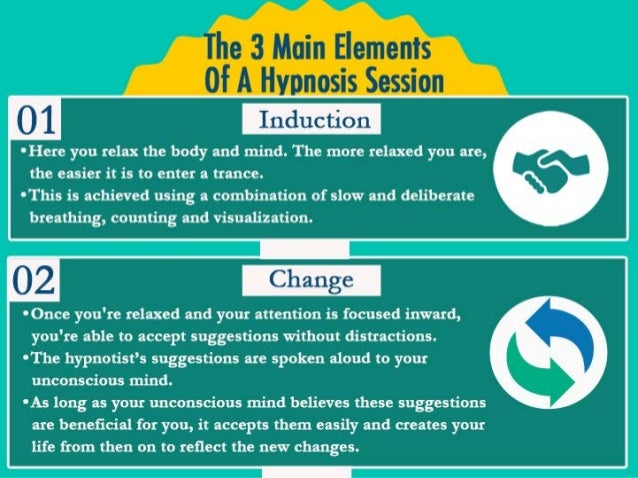 The 3 Main Elements
Of A Hypnosis Session

01

Induction

•Here you relax the body and mind. The more relaxed you are, the easier it is to enter a trance.
•This is achieved using a combination of slow and deliberate breathing, counting and visualization.

02

Change

•Once you're relaxed and your attention is focused inward, you're able to accept suggestions without distractions.
•The hypnotist's suggestions are spoken aloud to your unconscious mind.
•As long as your unconscious mind believes these suggestions are beneficial for you, it accepts them easily and creates your life from then on to reflect the new changes.